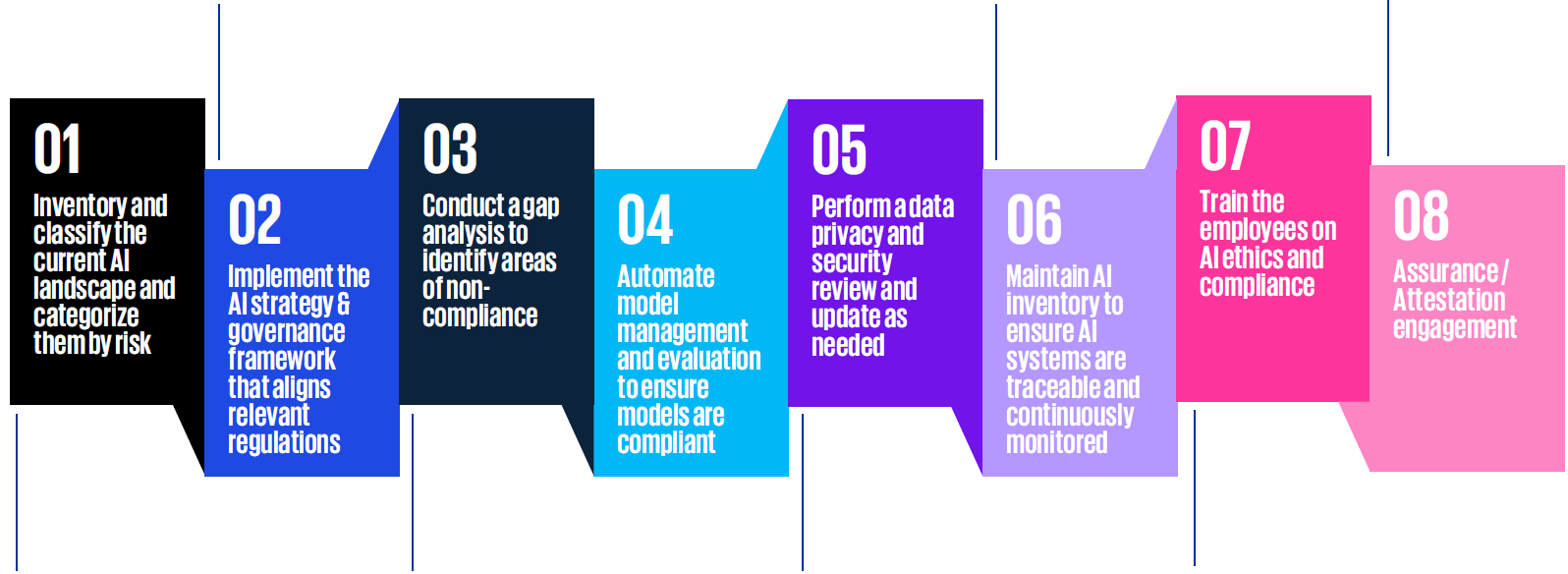 01
Inventory and classify the current AI landscape and categorize them by risk

02
Implement the AI strategy & governance framework that aligns relevant regulations

03
Conduct a gap analysis to identify areas of non-compliance

04
Automate model management and evaluation to ensure models are compliant

05
Perform a data privacy and security review and update as needed

06
Maintain AI inventory to ensure AI systems are traceable and continuously monitored

07
Train the employees on AI ethics and compliance

08
Assurance / Attestation engagement